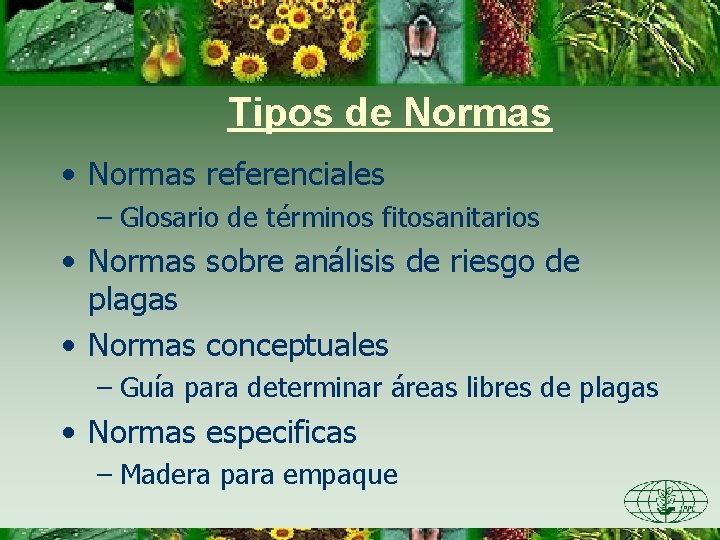 Tipos de Normas

• Normas referenciales
– Glosario de términos fitosanitarios
• Normas sobre análisis de riesgo de plagas
• Normas conceptuales
– Guía para determinar áreas libres de plagas
• Normas especificas
– Madera para empaque

IPPC